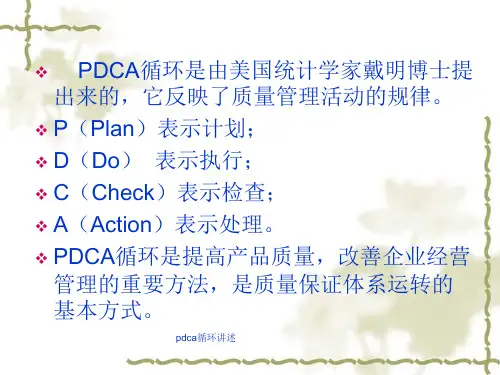 ❖ PDCA循环是由美国统计学家戴明博士提出来的，它反映了质量管理活动的规律。

❖ P（Plan）表示计划；

❖ D（Do） 表示执行；

❖ C（Check）表示检查；

❖ A（Action）表示处理。

❖ PDCA循环是提高产品质量，改善企业经营管理的重要方法，是质量保证体系运转的基本方式。

pdca循环讲述